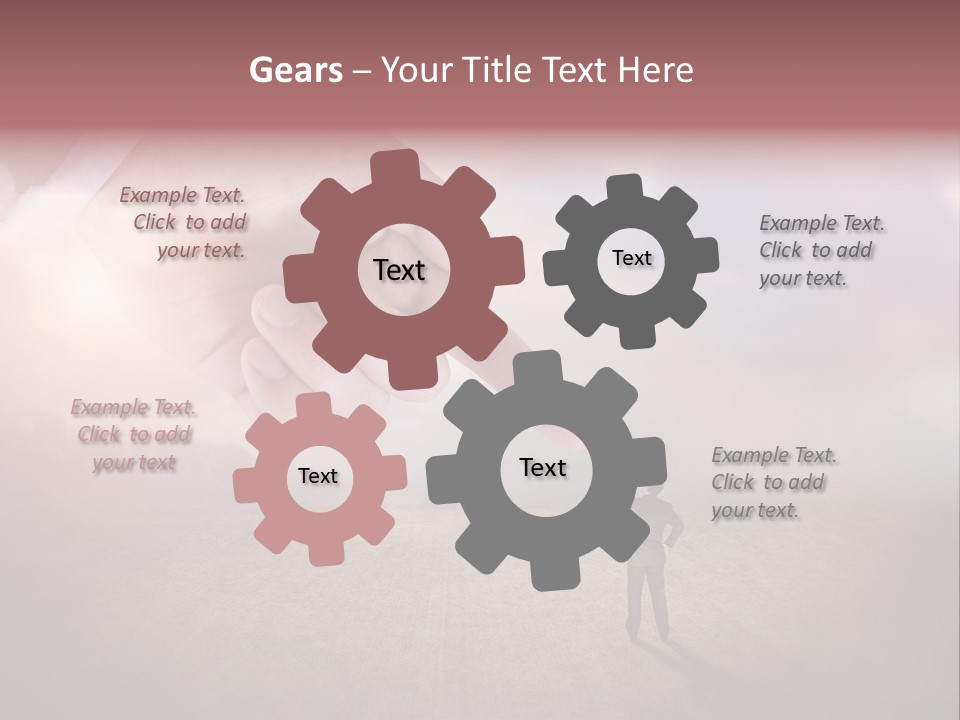 Gears – Your Title Text Here

Example Text. Click to add your text.

Text

Text

Example Text. Click to add your text.

Example Text. Click to add your text

Text

Text

Example Text. Click to add your text.